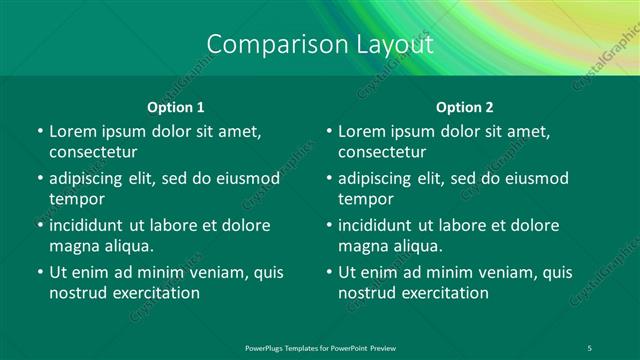 Comparison Layout

Option 1

• Lorem ipsum dolor sit amet, consectetur
• adipiscing elit, sed do eiusmod tempor
• incididunt ut labore et dolore magna aliqua.
• Ut enim ad minim veniam, quis nostrud exercitation

Option 2

• Lorem ipsum dolor sit amet, consectetur
• adipiscing elit, sed do eiusmod tempor
• incididunt ut labore et dolore magna aliqua.
• Ut enim ad minim veniam, quis nostrud exercitation

PowerPlugs Templates for PowerPoint Preview

5

CrystalGraphics